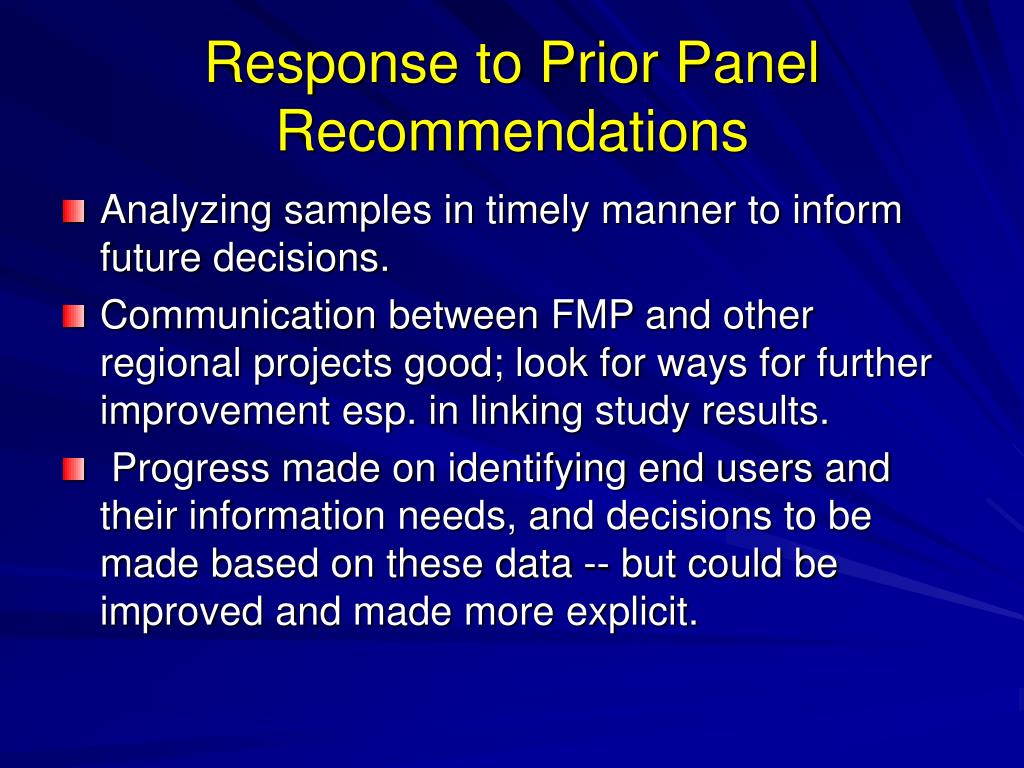 Response to Prior Panel Recommendations

Analyzing samples in timely manner to inform future decisions.

Communication between FMP and other regional projects good; look for ways for further improvement esp. in linking study results.

Progress made on identifying end users and their information needs, and decisions to be made based on these data -- but could be improved and made more explicit.